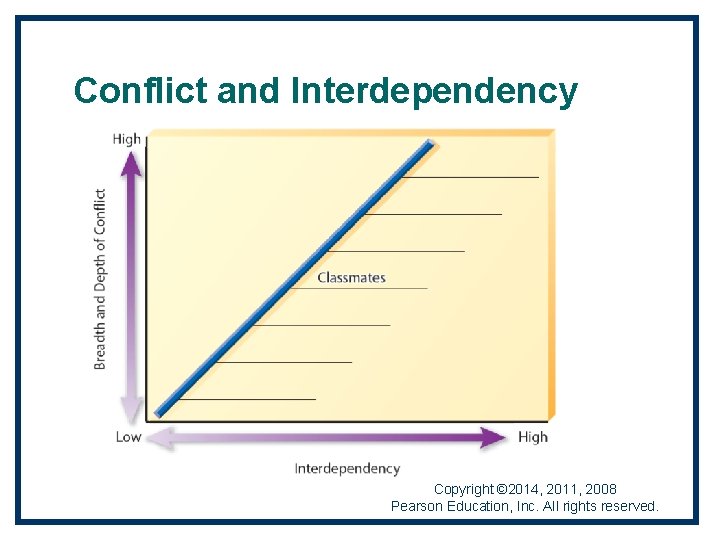 Conflict and Interdependency

High

Breadth and Depth of Conflict

Classmates

Low

High

Interdependency

Copyright ©2014, 2011, 2008
Pearson Education, Inc. All rights reserved.